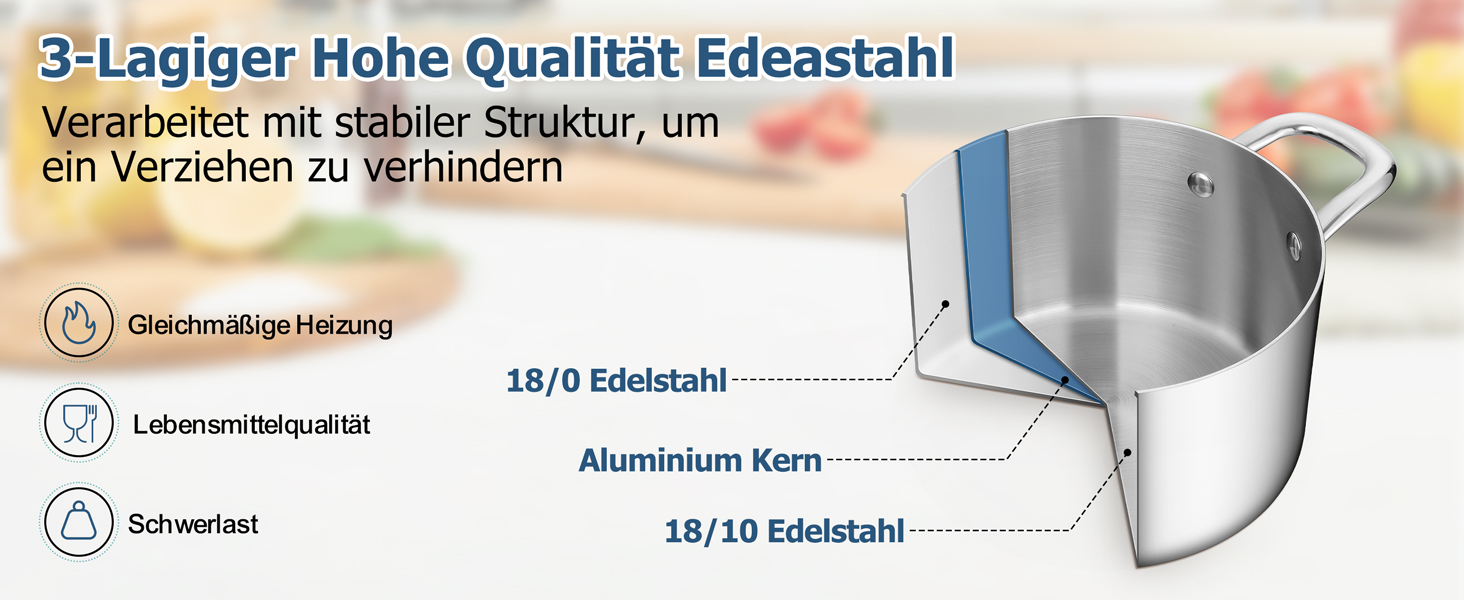 3-Lagiger Hohe Qualität Edeastahl

Verarbeitet mit stabiler Struktur, um ein Verziehen zu verhindern

Gleichmäßige Heizung

Lebensmittelqualität

Schwerlast

18/0 Edelstahl

Aluminium Kern

18/10 Edelstahl